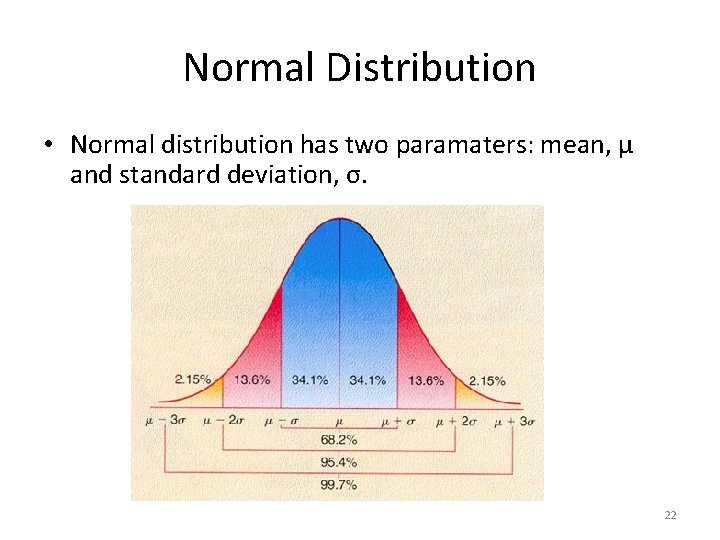 Normal Distribution

• Normal distribution has two paramaters: mean, μ and standard deviation, σ.

2.15% 13.6% 34.1% 34.1% 13.6% 2.15%

$\mu - 3\sigma$ $\mu - 2\sigma$ $\mu - \sigma$ $\mu$ $\mu + \sigma$ $\mu + 2\sigma$ $\mu + 3\sigma$

68.2%

95.4%

99.7%

22